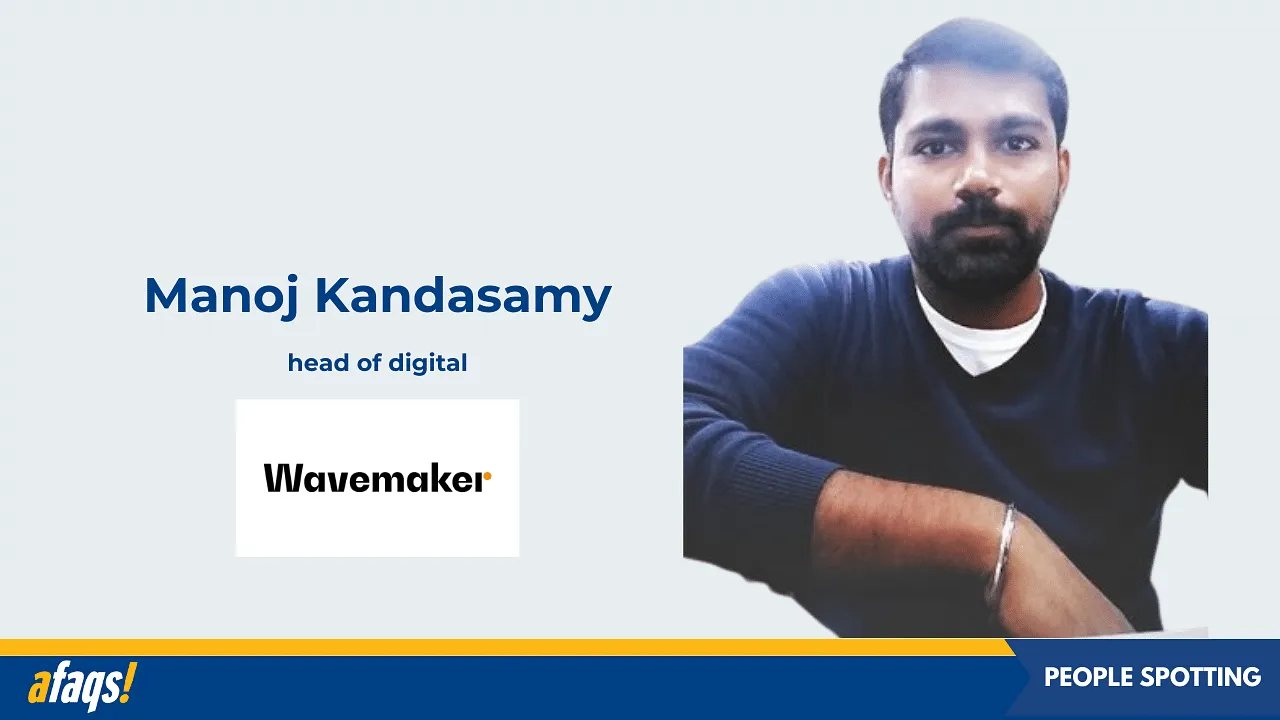 Manoj Kandasamy

head of digital

Wavemaker

afaqs!

PEOPLE SPOTTING